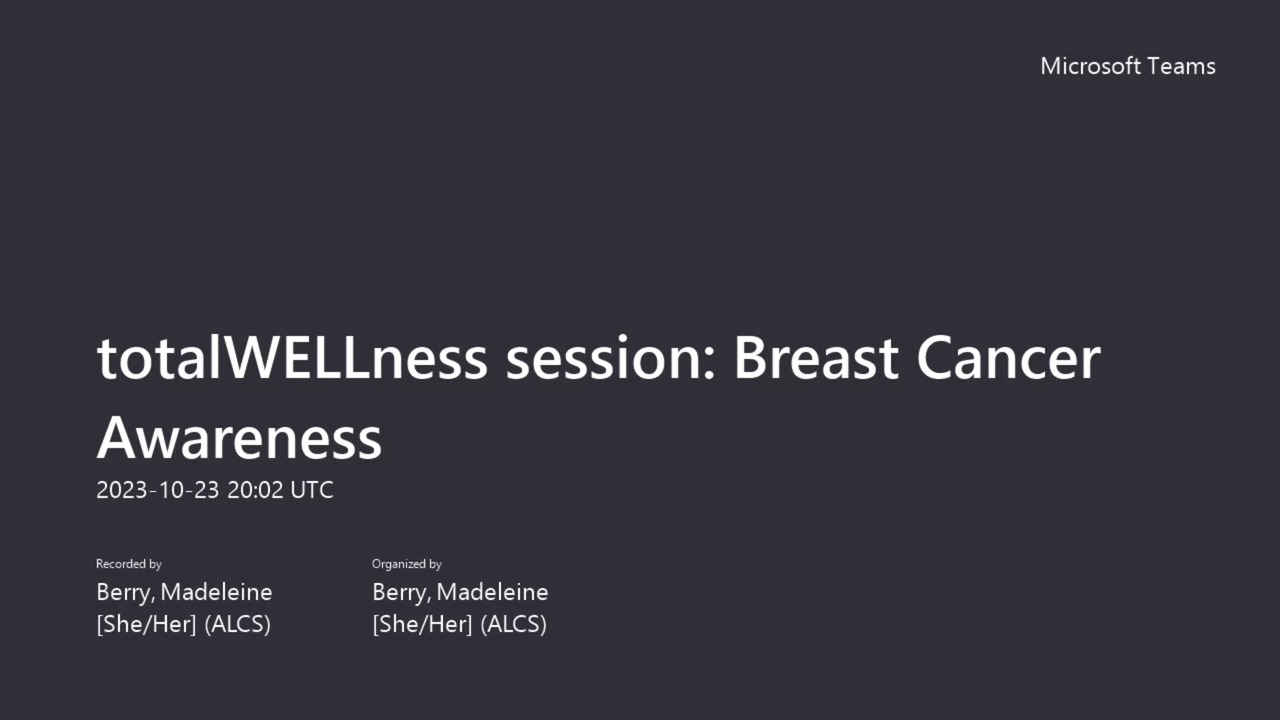 Microsoft Teams

totalWELLness session: Breast Cancer Awareness
2023-10-23 20:02 UTC

Recorded by
Berry, Madeleine [She/Her] (ALCS)

Organized by
Berry, Madeleine [She/Her] (ALCS)